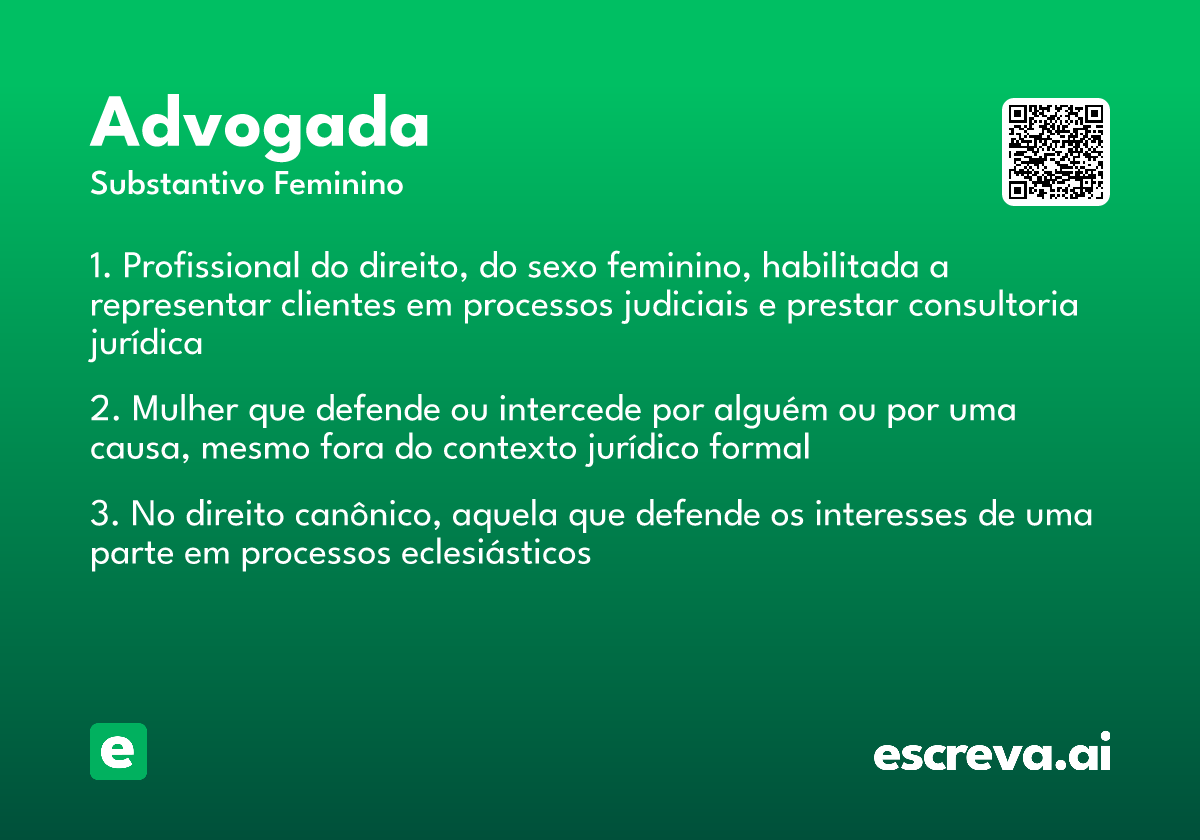 Advogada
Substantivo Feminino

1. Profissional do direito, do sexo feminino, habilitada a representar clientes em processos judiciais e prestar consultoria jurídica

2. Mulher que defende ou intercede por alguém ou por uma causa, mesmo fora do contexto jurídico formal

3. No direito canônico, aquela que defende os interesses de uma parte em processos eclesiásticos

e

escreva.ai